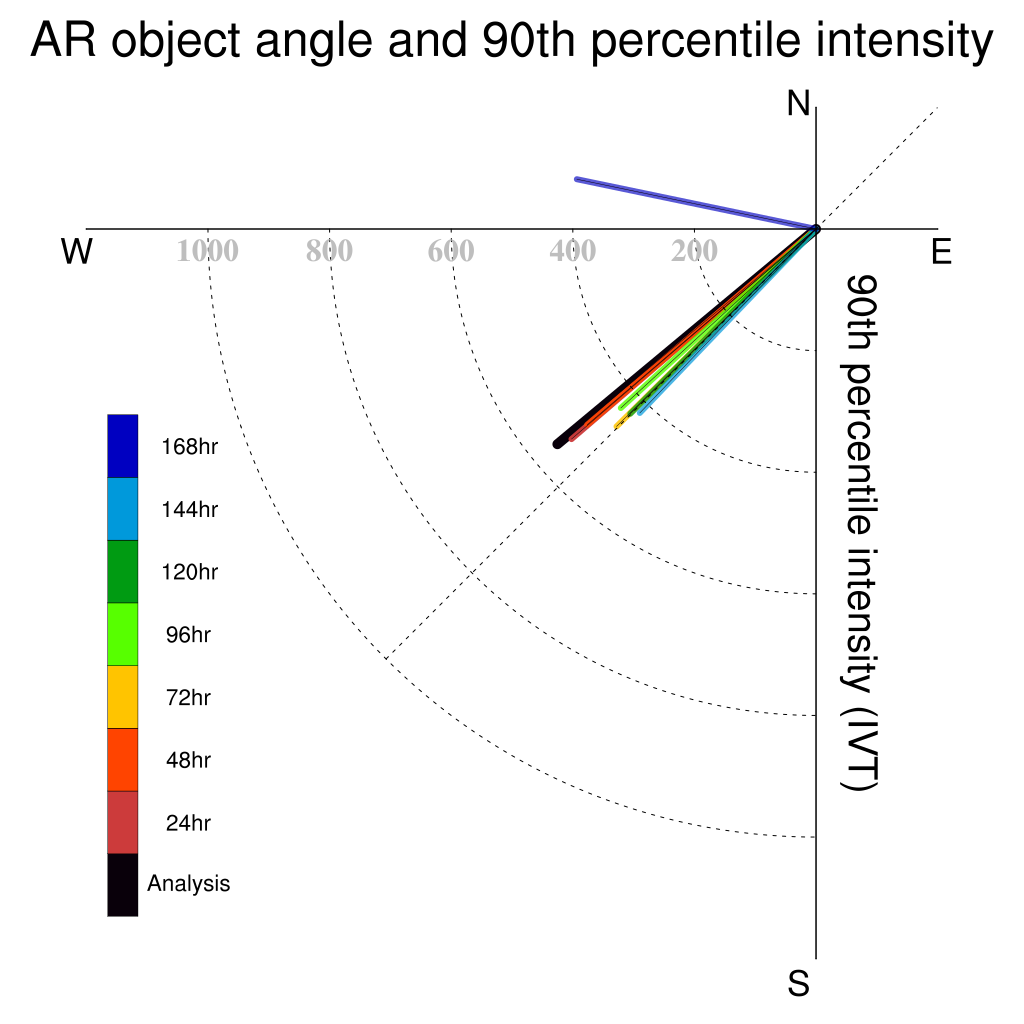 AR object angle and 90th percentile intensity

N

W

E

S

1000
800
600
400
200

90th percentile intensity (IVT)

168hr
144hr
120hr
96hr
72hr
48hr
24hr
Analysis